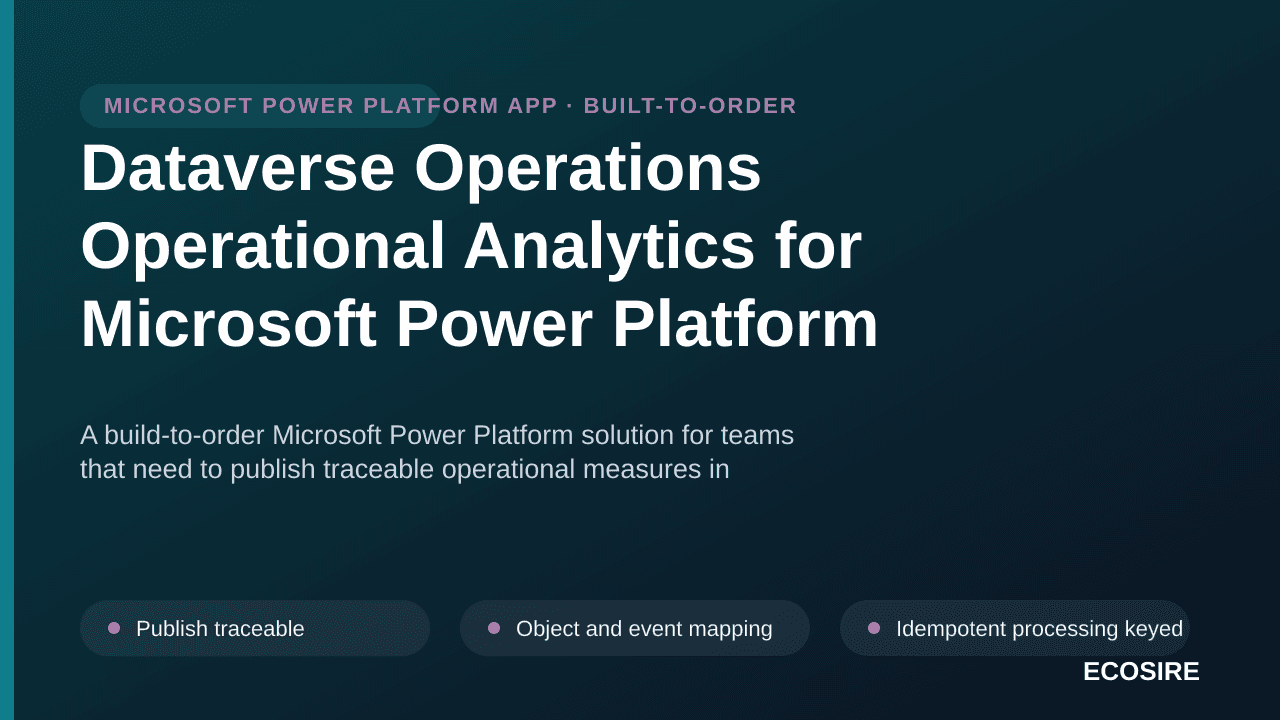 MICROSOFT POWER PLATFORM APP · BUILT-TO-ORDER

Dataverse Operations Operational Analytics for Microsoft Power Platform

A build-to-order Microsoft Power Platform solution for teams that need to publish traceable operational measures in

Publish traceable

Object and event mapping

Idempotent processing keyed

ECOSIRE